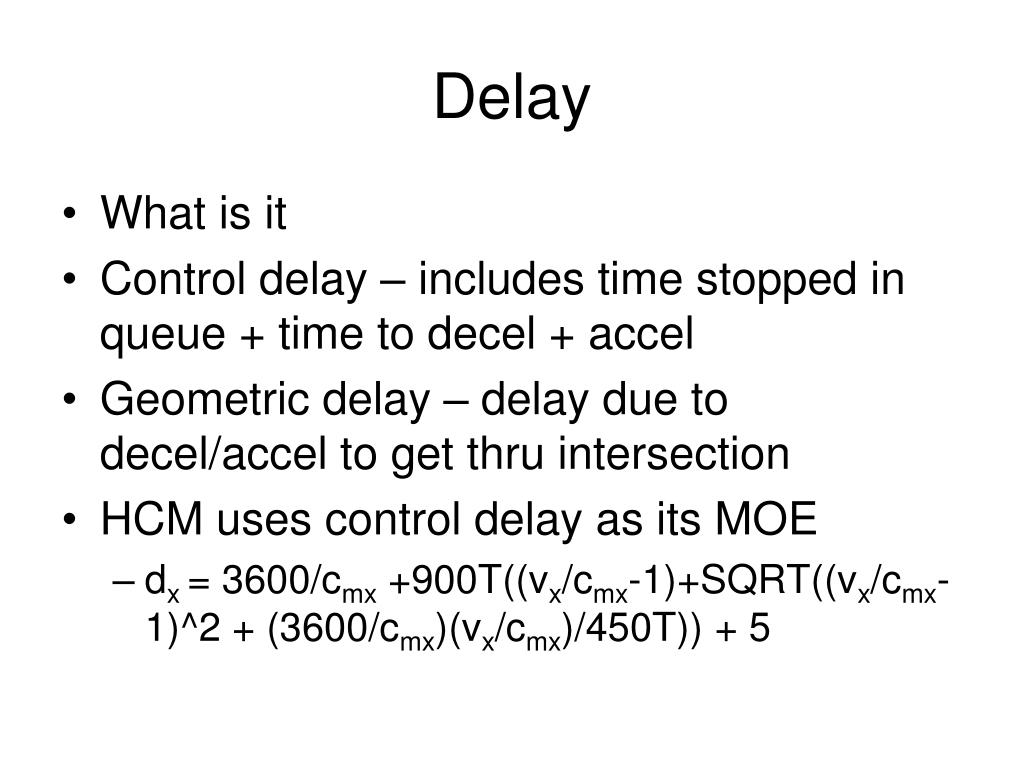 Delay

• What is it
• Control delay – includes time stopped in queue + time to decel + accel
• Geometric delay – delay due to decel/accel to get thru intersection
• HCM uses control delay as its MOE
– $d_x$ = 3600/$c_{mx}$ +900T(($v_x$/$c_{mx}$-1)+SQRT(($v_x$/$c_{mx}$-1)^2 + (3600/$c_{mx}$)($v_x$/$c_{mx}$)/450T)) + 5